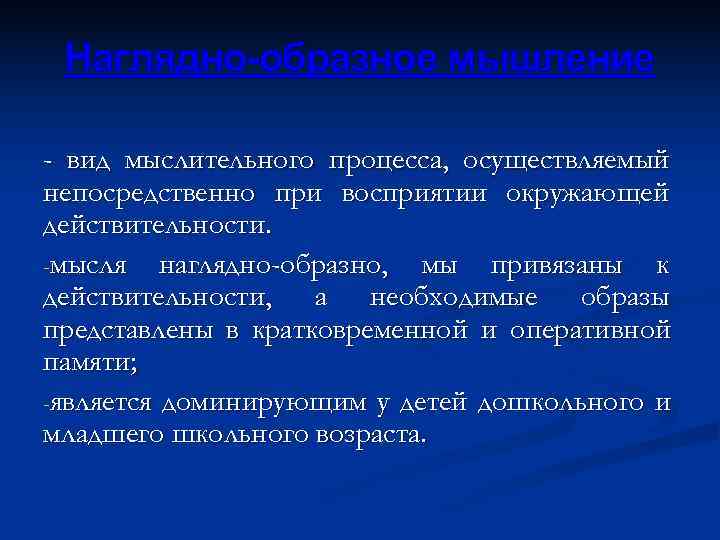 Наглядно-образное мышление

- вид мыслительного процесса, осуществляемый непосредственно при восприятии окружающей действительности.

-мысля наглядно-образно, мы привязаны к действительности, а необходимые образы представлены в кратковременной и оперативной памяти;

-является доминирующим у детей дошкольного и младшего школьного возраста.